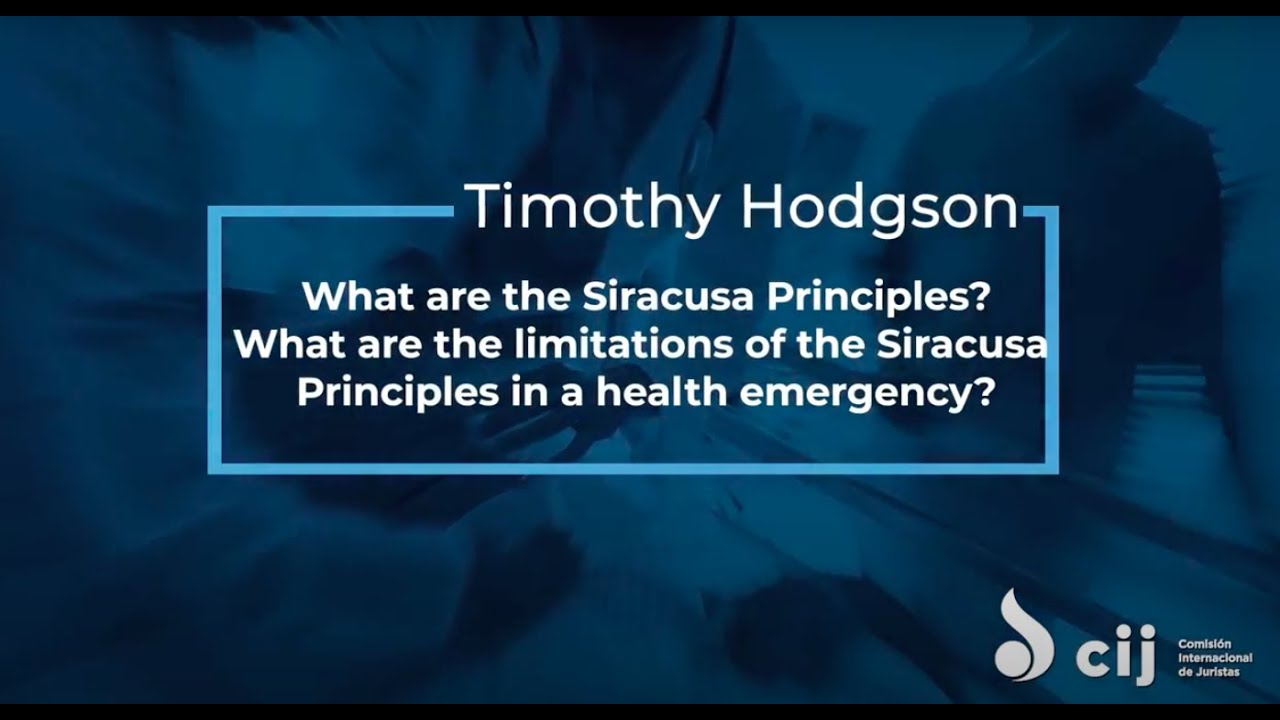 Timothy Hodgson

What are the Siracusa Principles?
What are the limitations of the Siracusa Principles in a health emergency?

cij Comisión Internacional de Juristas